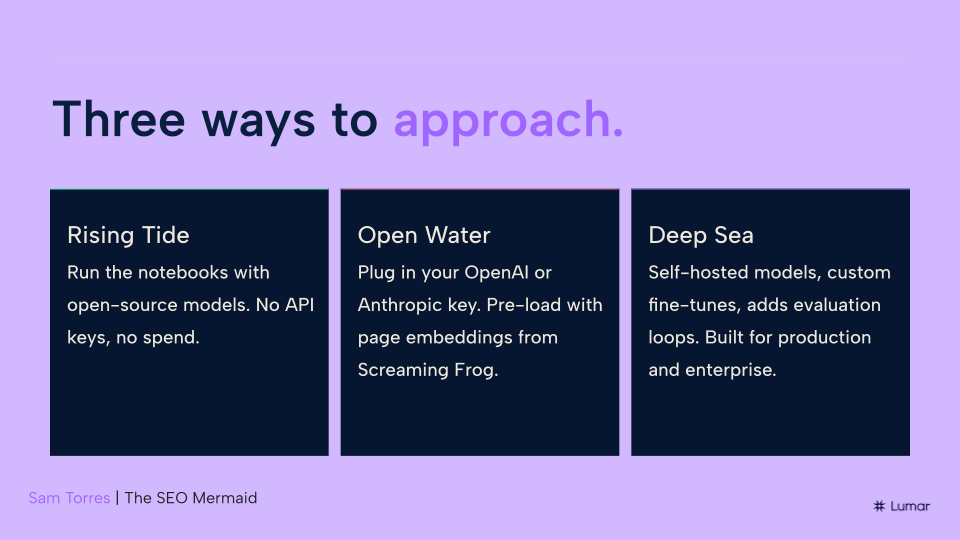 Three ways to approach.

Rising Tide

Run the notebooks with open-source models. No API keys, no spend.

Open Water

Plug in your OpenAI or Anthropic key. Pre-load with page embeddings from Screaming Frog.

Deep Sea

Self-hosted models, custom fine-tunes, adds evaluation loops. Built for production and enterprise.

Sam Torres | The SEO Mermaid

Lumar